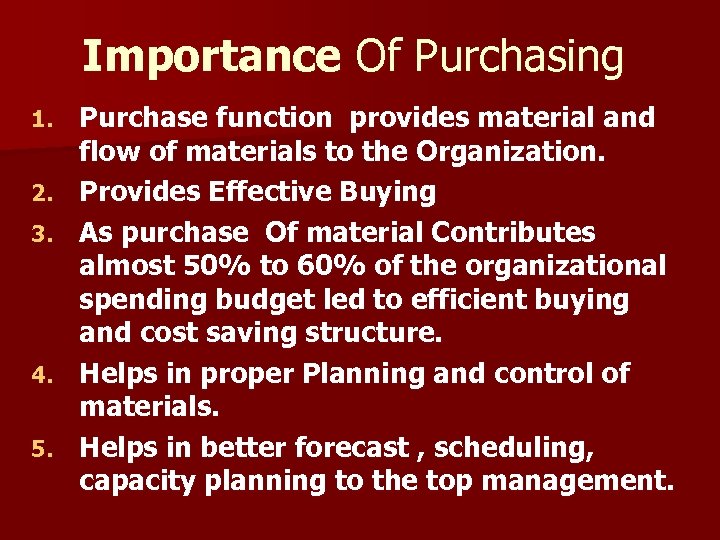 Importance Of Purchasing

1. Purchase function provides material and flow of materials to the Organization.
2. Provides Effective Buying
3. As purchase Of material Contributes almost 50% to 60% of the organizational spending budget led to efficient buying and cost saving structure.
4. Helps in proper Planning and control of materials.
5. Helps in better forecast , scheduling, capacity planning to the top management.